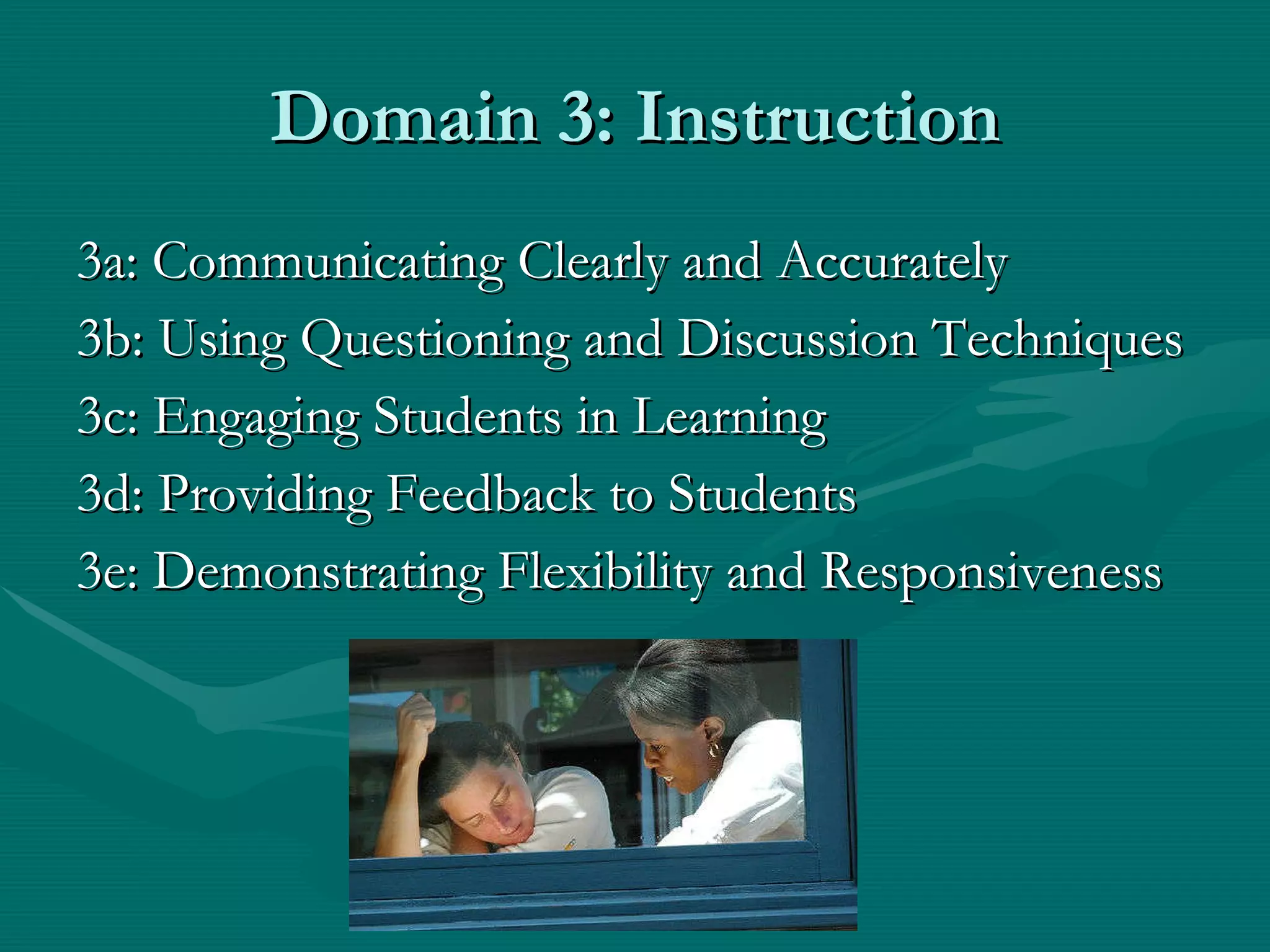 Domain 3: Instruction

3a: Communicating Clearly and Accurately
3b: Using Questioning and Discussion Techniques
3c: Engaging Students in Learning
3d: Providing Feedback to Students
3e: Demonstrating Flexibility and Responsiveness